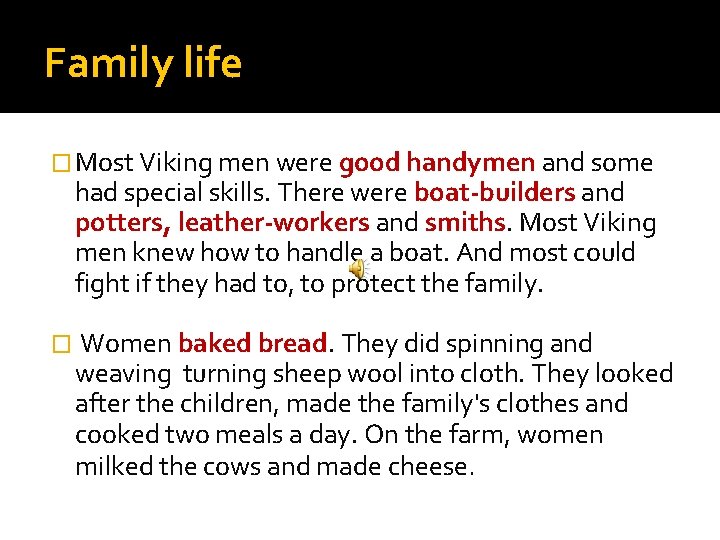 Family life

Most Viking men were good handymen and some had special skills. There were boat-builders and potters, leather-workers and smiths. Most Viking men knew how to handle a boat. And most could fight if they had to, to protect the family.

Women baked bread. They did spinning and weaving turning sheep wool into cloth. They looked after the children, made the family's clothes and cooked two meals a day. On the farm, women milked the cows and made cheese.